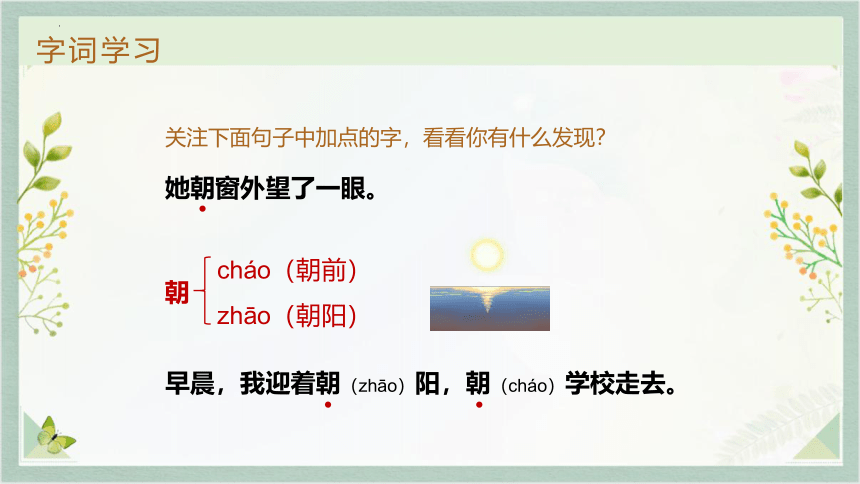 字词学习

关注下面句子中加点的字，看看你有什么发现？

她朝窗外望了一眼。

朝 cháo（朝前）
zhāo（朝阳）

早晨，我迎着朝（zhāo）阳，朝（cháo）学校走去。